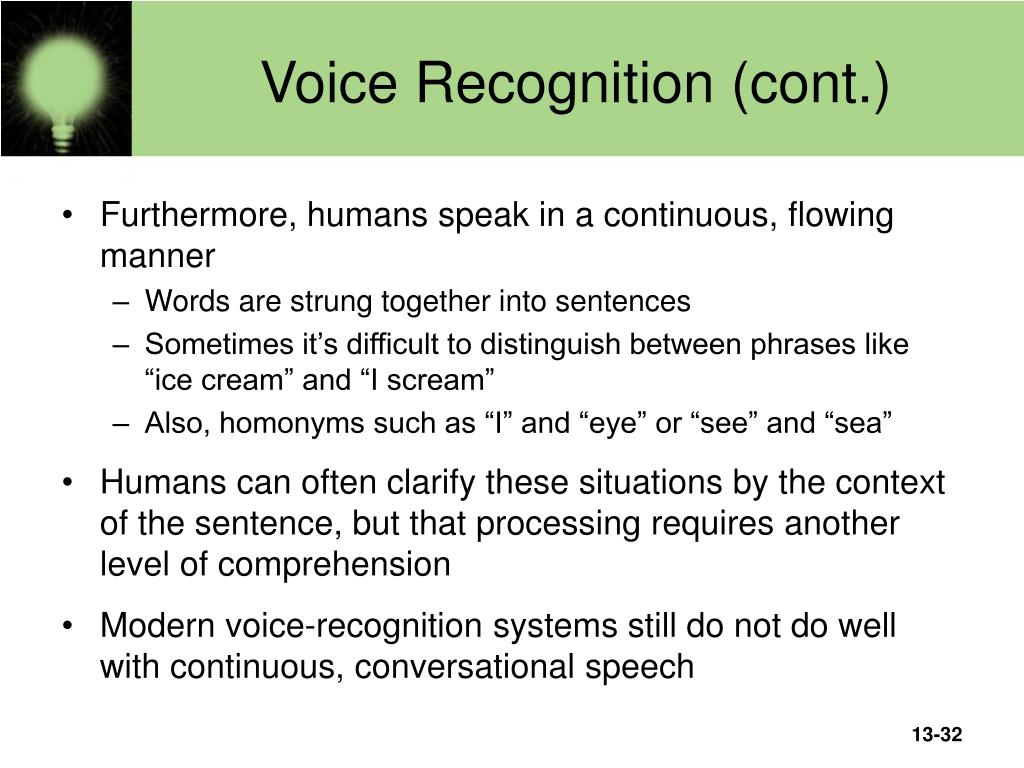 Voice Recognition (cont.)

• Furthermore, humans speak in a continuous, flowing manner
– Words are strung together into sentences
– Sometimes it’s difficult to distinguish between phrases like “ice cream” and “I scream”
– Also, homonyms such as “I” and “eye” or “see” and “sea”

• Humans can often clarify these situations by the context of the sentence, but that processing requires another level of comprehension

• Modern voice-recognition systems still do not do well with continuous, conversational speech

13-32